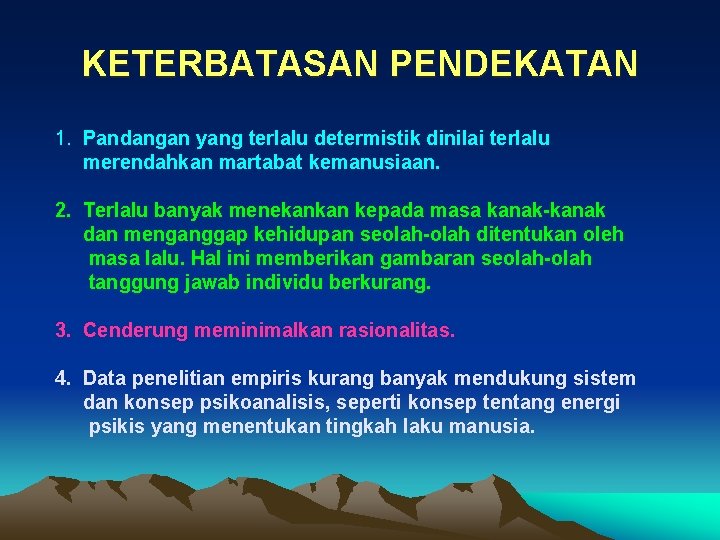 KETERBATASAN PENDEKATAN

1. Pandangan yang terlalu determistik dinilai terlalu merendahkan martabat kemanusiaan.

2. Terlalu banyak menekankan kepada masa kanak-kanak dan menganggap kehidupan seolah-olah ditentukan oleh masa lalu. Hal ini memberikan gambaran seolah-olah tanggung jawab individu berkurang.

3. Cenderung meminimalkan rasionalitas.

4. Data penelitian empiris kurang banyak mendukung sistem dan konsep psikoanalisis, seperti konsep tentang energi psikis yang menentukan tingkah laku manusia.